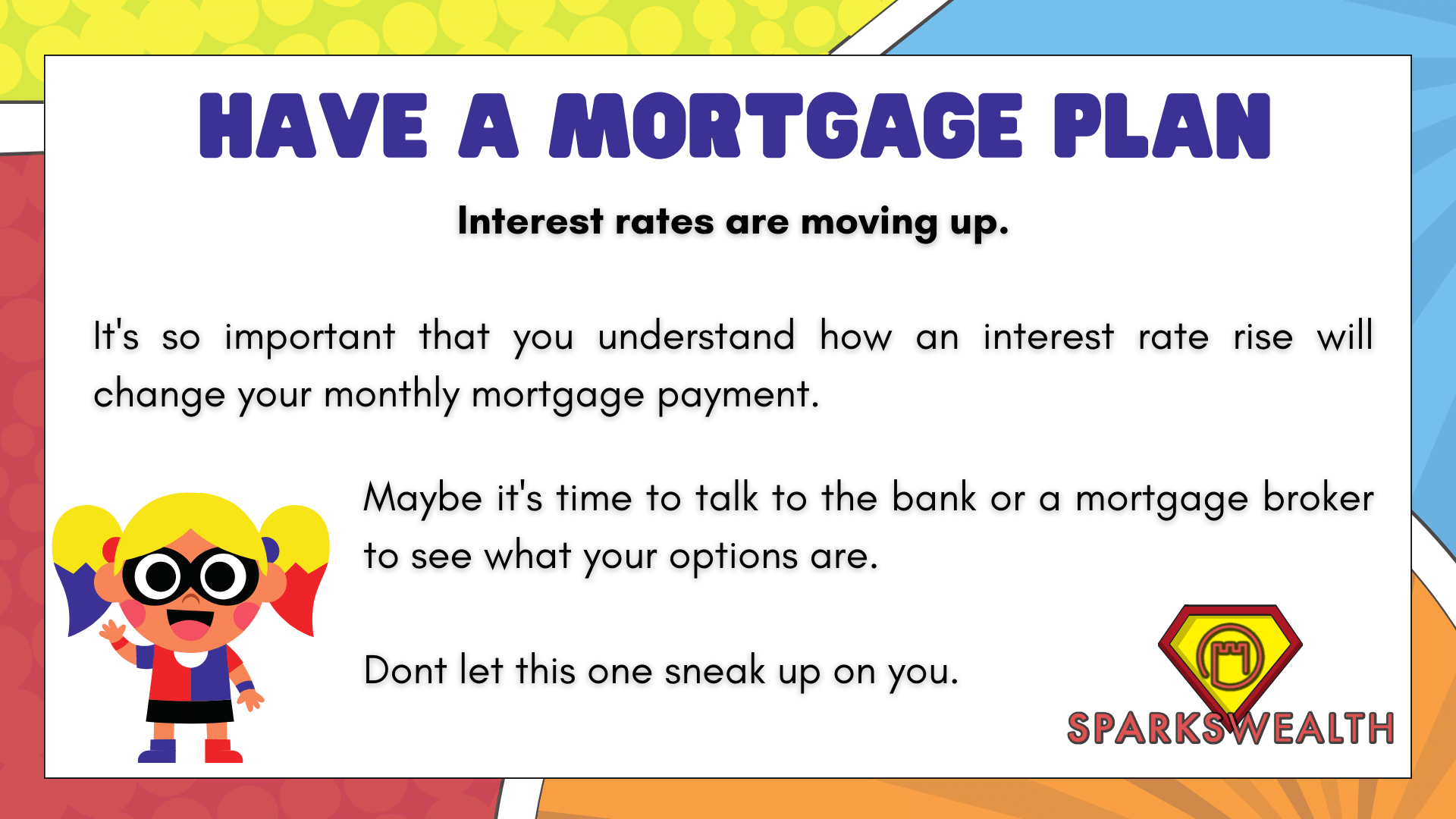 HAVE A MORTGAGE PLAN

Interest rates are moving up.

It's so important that you understand how an interest rate rise will change your monthly mortgage payment.

Maybe it's time to talk to the bank or a mortgage broker to see what your options are.

Dont let this one sneak up on you.

SPARKSWEALTH